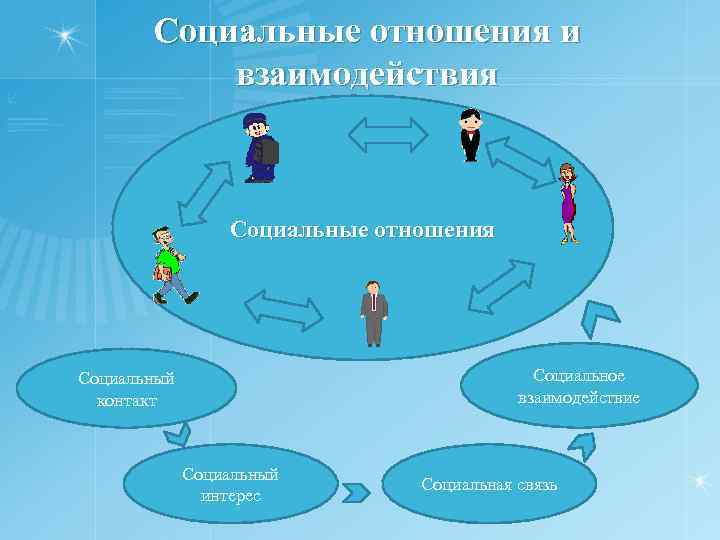 Социальные отношения и взаимодействия

Социальные отношения

Социальный контакт

Социальный интерес

Социальная связь

Социальное взаимодействие